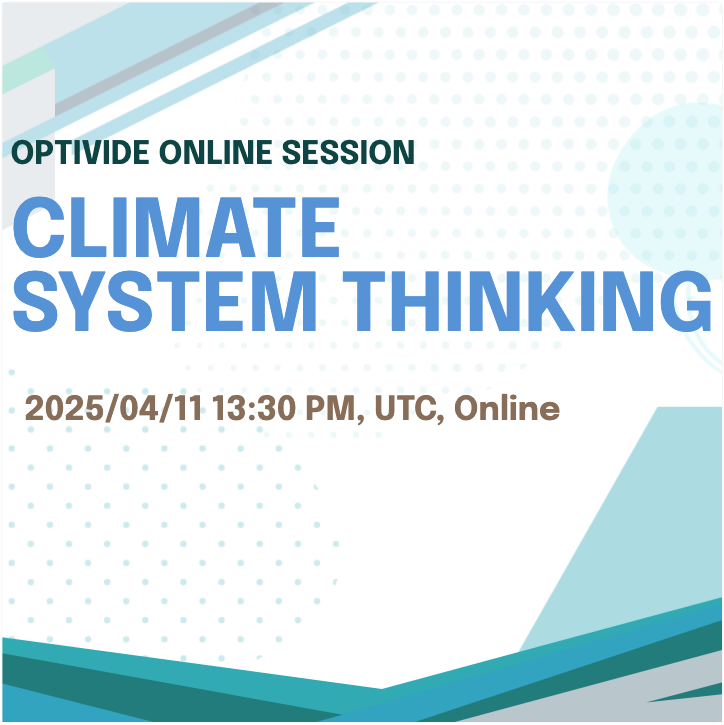 OPTIVIDE ONLINE SESSION

CLIMATE SYSTEM THINKING

2025/04/11 13:30 PM, UTC, Online